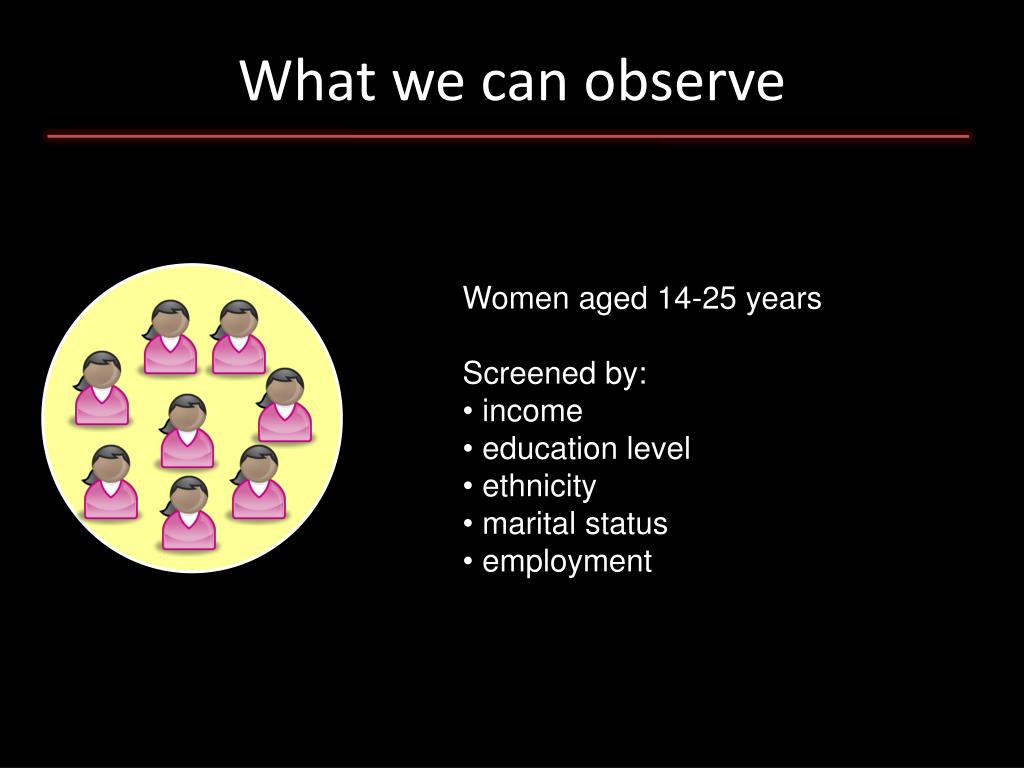 What we can observe

Women aged 14-25 years

Screened by:
• income
• education level
• ethnicity
• marital status
• employment